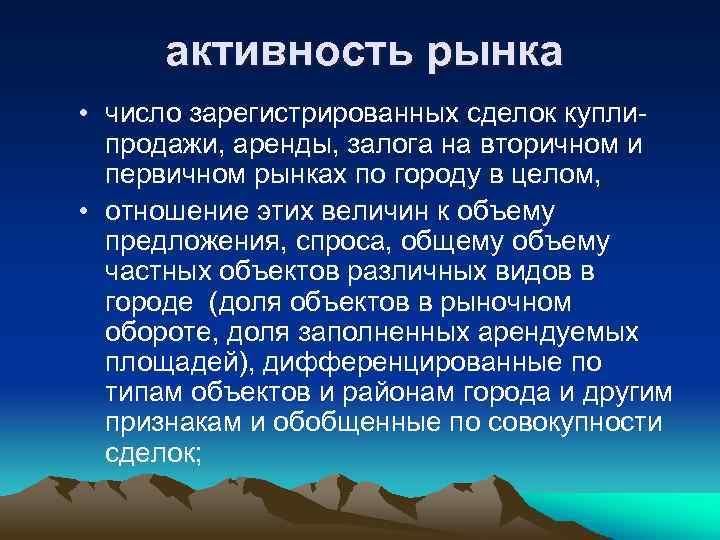 активность рынка

• число зарегистрированных сделок купли-продажи, аренды, залога на вторичном и первичном рынках по городу в целом,

• отношение этих величин к объему предложения, спроса, общему объему частных объектов различных видов в городе (доля объектов в рыночном обороте, доля заполненных арендуемых площадей), дифференцированные по типам объектов и районам города и другим признакам и обобщенные по совокупности сделок;